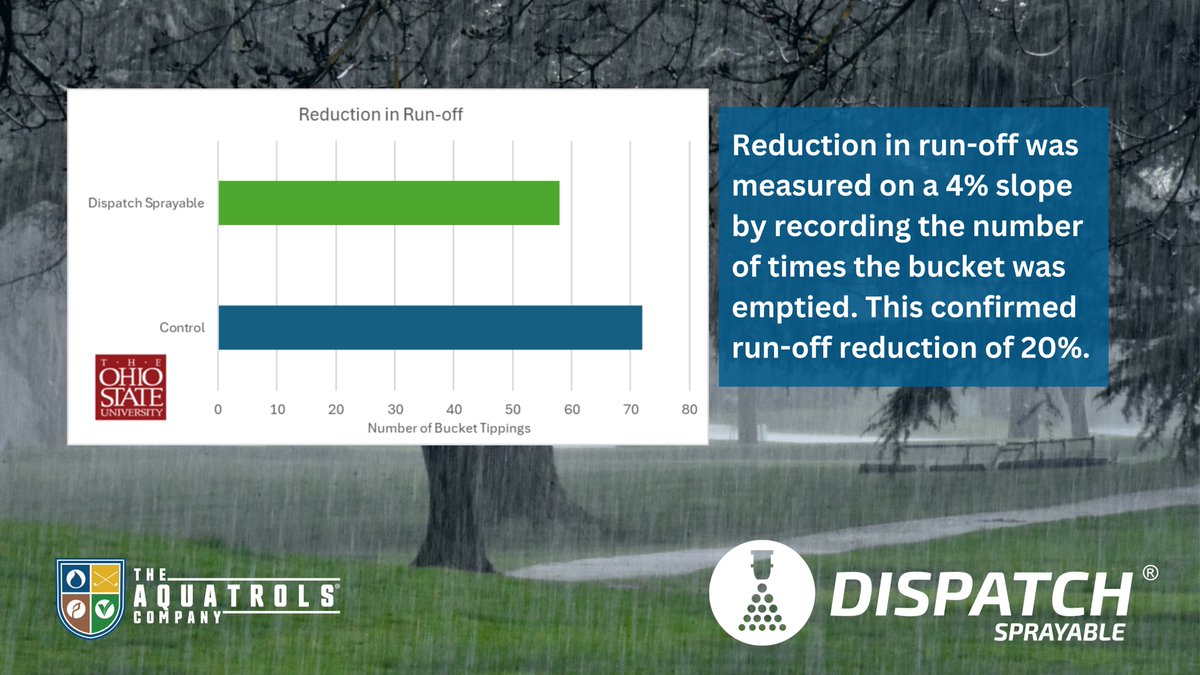 Reduction in Run-off

Dispatch Sprayable

Control

THE OHIO STATE UNIVERSITY

0 10 20 30 40 50 60 70 80

Number of Bucket Tippings

Reduction in run-off was measured on a 4% slope by recording the number of times the bucket was emptied. This confirmed run-off reduction of 20%.

THE AQUATROLS® COMPANY

DISPATCH® SPRAYABLE